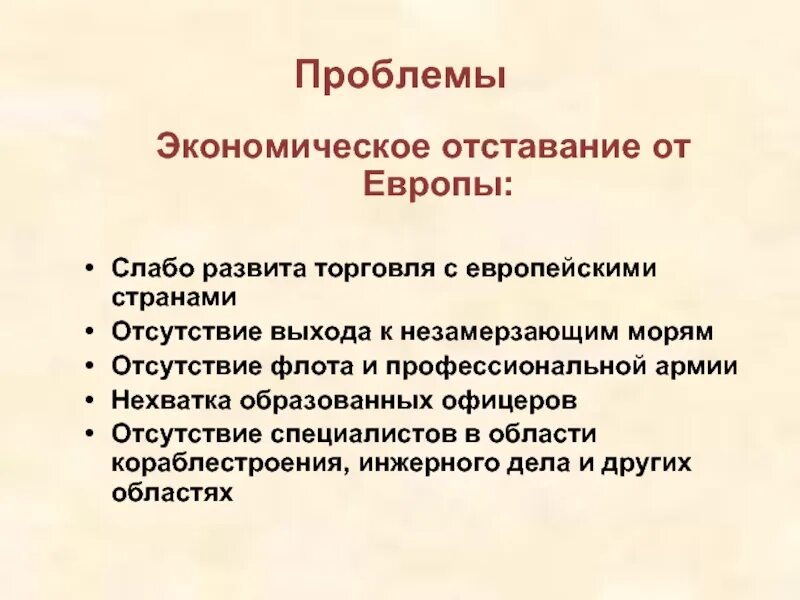 Проблемы

Экономическое отставание от Европы:

• Слабо развита торговля с европейскими странами
• Отсутствие выхода к незамерзающим морям
• Отсутствие флота и профессиональной армии
• Нехватка образованных офицеров
• Отсутствие специалистов в области кораблестроения, инжерного дела и других областях